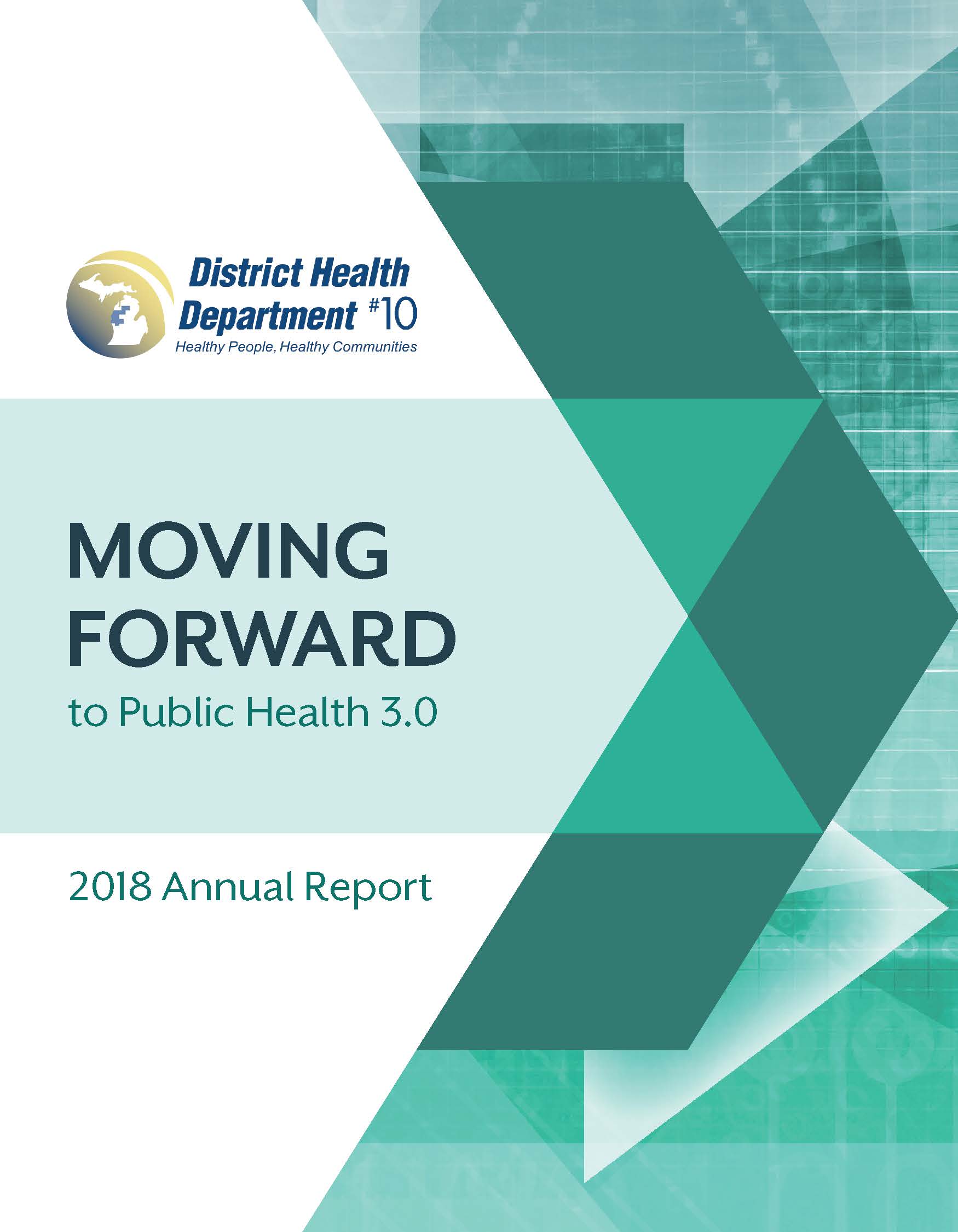 District Health Department #10
Healthy People, Healthy Communities

MOVING FORWARD
to Public Health 3.0

2018 Annual Report